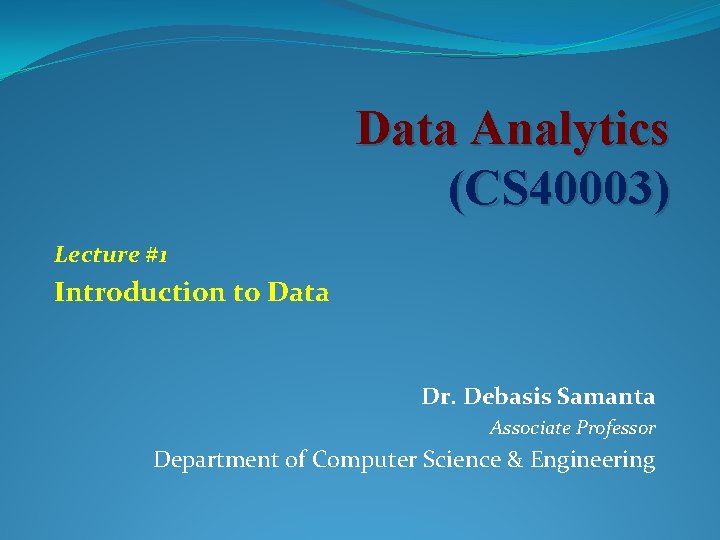 Data Analytics
(CS40003)

Lecture #1
Introduction to Data

Dr. Debasis Samanta
Associate Professor
Department of Computer Science & Engineering